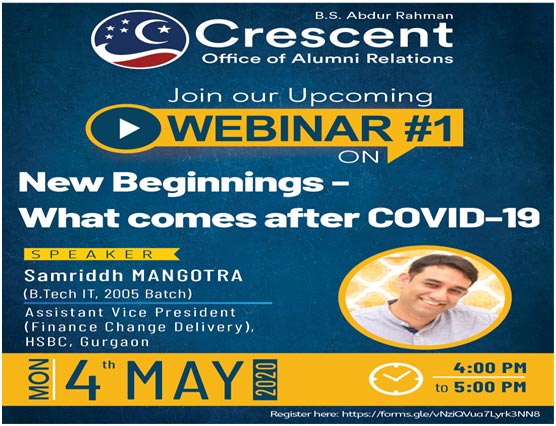 B.S. Abdur Rahman
Crescent
Office of Alumni Relations

Join our Upcoming
WEBINAR #1
ON

New Beginnings – What comes after COVID-19

SPEAKER
Samriddh MANGOTRA
(B.Tech IT, 2005 Batch)
Assistant Vice President (Finance Change Delivery), HSBC, Gurgaon

MON 4th MAY 2020

4:00 PM
to 5:00 PM

Register here: https://forms.gle/vNziQVua7Lyrk3NN8